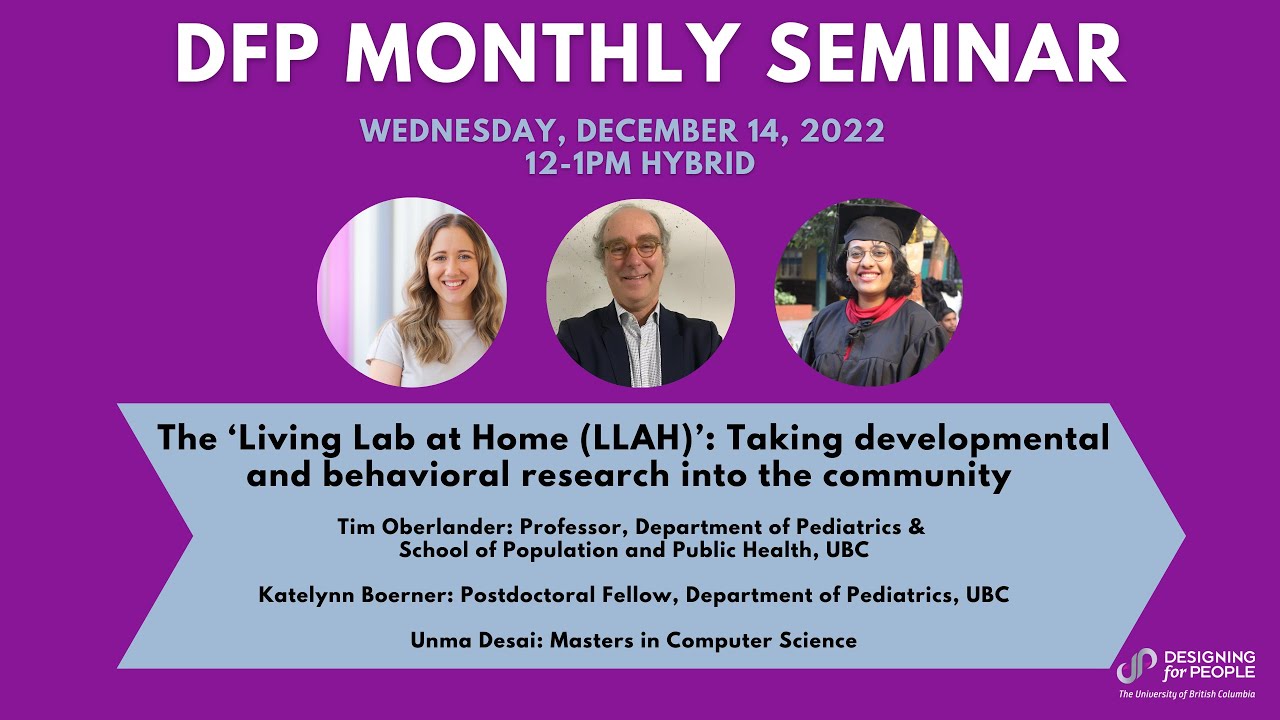 DFP MONTHLY SEMINAR

WEDNESDAY, DECEMBER 14, 2022
12-1PM HYBRID

The 'Living Lab at Home (LLAH)': Taking developmental and behavioral research into the community

Tim Oberlander: Professor, Department of Pediatrics & School of Population and Public Health, UBC

Katelynn Boerner: Postdoctoral Fellow, Department of Pediatrics, UBC

Unma Desai: Masters in Computer Science

DESIGNING for PEOPLE
The University of British Columbia